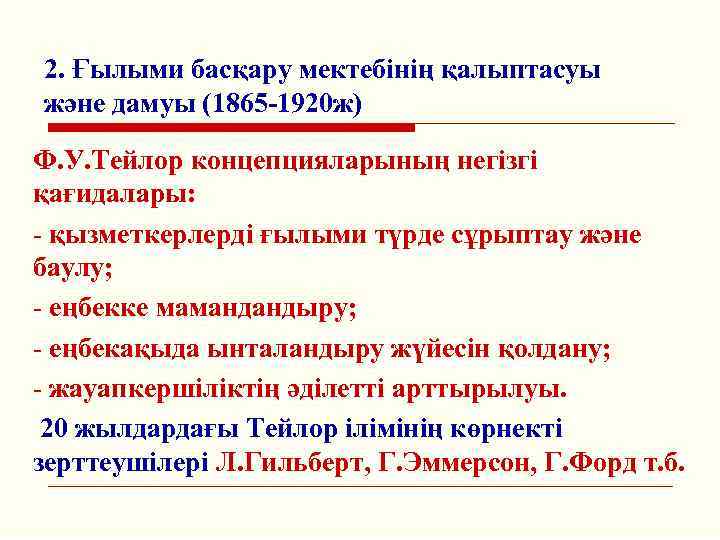 2. Ғылыми басқару мектебінің қалыптасуы және дамуы (1865-1920ж)

Ф.У.Тейлор концепцияларының негізгі қағидалары:

- қызметкерлерді ғылыми түрде сұрыптау және баулу;

- еңбекке мамандандыру;

- еңбекақыда ынталандыру жүйесін қолдану;

- жауапкершіліктің әділетті арттырылуы.

20 жылдардағы Тейлор ілімінің көрнекті зерттеушілері Л.Гильберт, Г.Эммерсон, Г.Форд т.б.